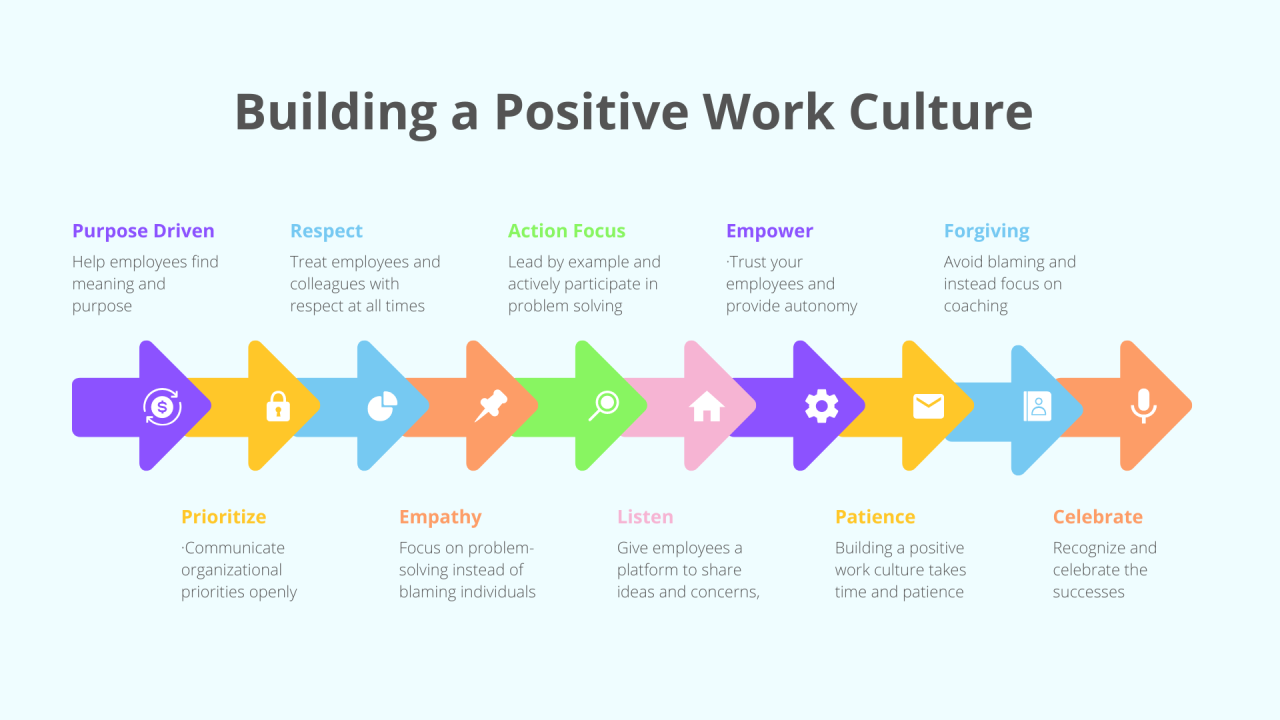 Building a Positive Work Culture

Purpose Driven
Help employees find meaning and purpose

Respect
Treat employees and colleagues with respect at all times

Action Focus
Lead by example and actively participate in problem solving

Empower
·Trust your employees and provide autonomy

Forgiving
Avoid blaming and instead focus on coaching

Prioritize
·Communicate organizational priorities openly

Empathy
Focus on problem-solving instead of blaming individuals

Listen
Give employees a platform to share ideas and concerns,

Patience
Building a positive work culture takes time and patience

Celebrate
Recognize and celebrate the successes